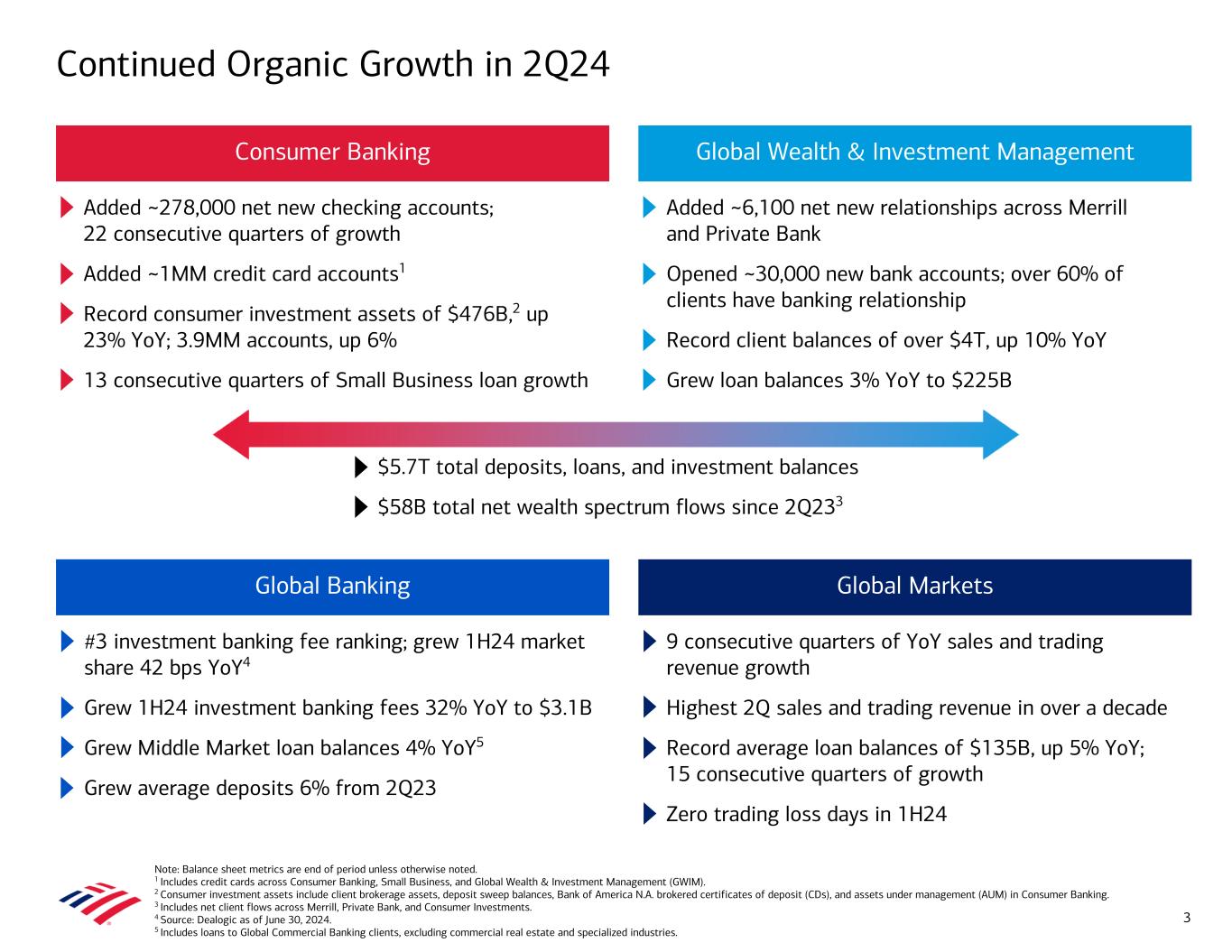 Continued Organic Growth in 2Q24

Consumer Banking

Added ~278,000 net new checking accounts; 22 consecutive quarters of growth

Added ~1MM credit card accounts$^1$

Record consumer investment assets of \$476B,$^2$ up 23% YoY; 3.9MM accounts, up 6%

13 consecutive quarters of Small Business loan growth

Global Wealth & Investment Management

Added ~6,100 net new relationships across Merrill and Private Bank

Opened ~30,000 new bank accounts; over 60% of clients have banking relationship

Record client balances of over \$4T, up 10% YoY

Grew loan balances 3% YoY to \$225B

\$5.7T total deposits, loans, and investment balances

\$58B total net wealth spectrum flows since 2Q23$^3$

Global Banking

#3 investment banking fee ranking; grew 1H24 market share 42 bps YoY$^4$

Grew 1H24 investment banking fees 32% YoY to \$3.1B

Grew Middle Market loan balances 4% YoY$^5$

Grew average deposits 6% from 2Q23

Global Markets

9 consecutive quarters of YoY sales and trading revenue growth

Highest 2Q sales and trading revenue in over a decade

Record average loan balances of \$135B, up 5% YoY; 15 consecutive quarters of growth

Zero trading loss days in 1H24

Note: Balance sheet metrics are end of period unless otherwise noted.
$^1$ Includes credit cards across Consumer Banking, Small Business, and Global Wealth & Investment Management (GWIM).
$^2$ Consumer investment assets include client brokerage assets, deposit sweep balances, Bank of America N.A. brokered certificates of deposit (CDs), and assets under management (AUM) in Consumer Banking.
$^3$ Includes net client flows across Merrill, Private Bank, and Consumer Investments.
$^4$ Source: Dealogic as of June 30, 2024.
$^5$ Includes loans to Global Commercial Banking clients, excluding commercial real estate and specialized industries.

3